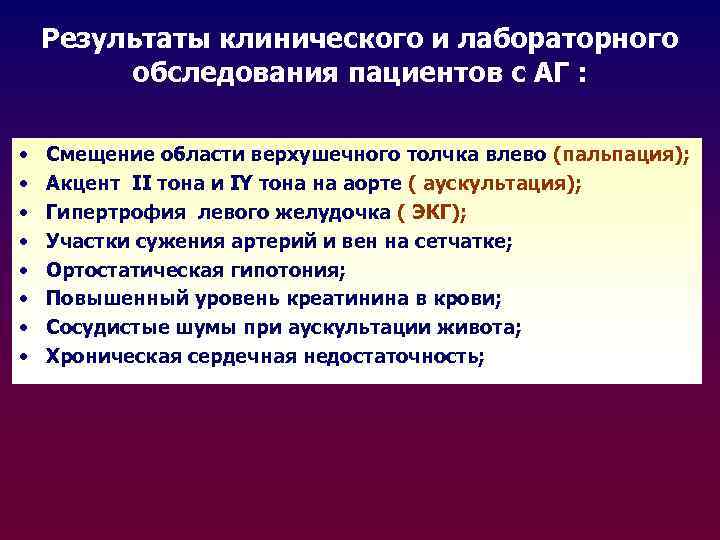 Результаты клинического и лабораторного обследования пациентов с АГ :

• Смещение области верхушечного толчка влево (пальпация);
• Акцент II тона и IY тона на аорте ( аускультация);
• Гипертрофия левого желудочка ( ЭКГ);
• Участки сужения артерий и вен на сетчатке;
• Ортостатическая гипотония;
• Повышенный уровень креатинина в крови;
• Сосудистые шумы при аускультации живота;
• Хроническая сердечная недостаточность;